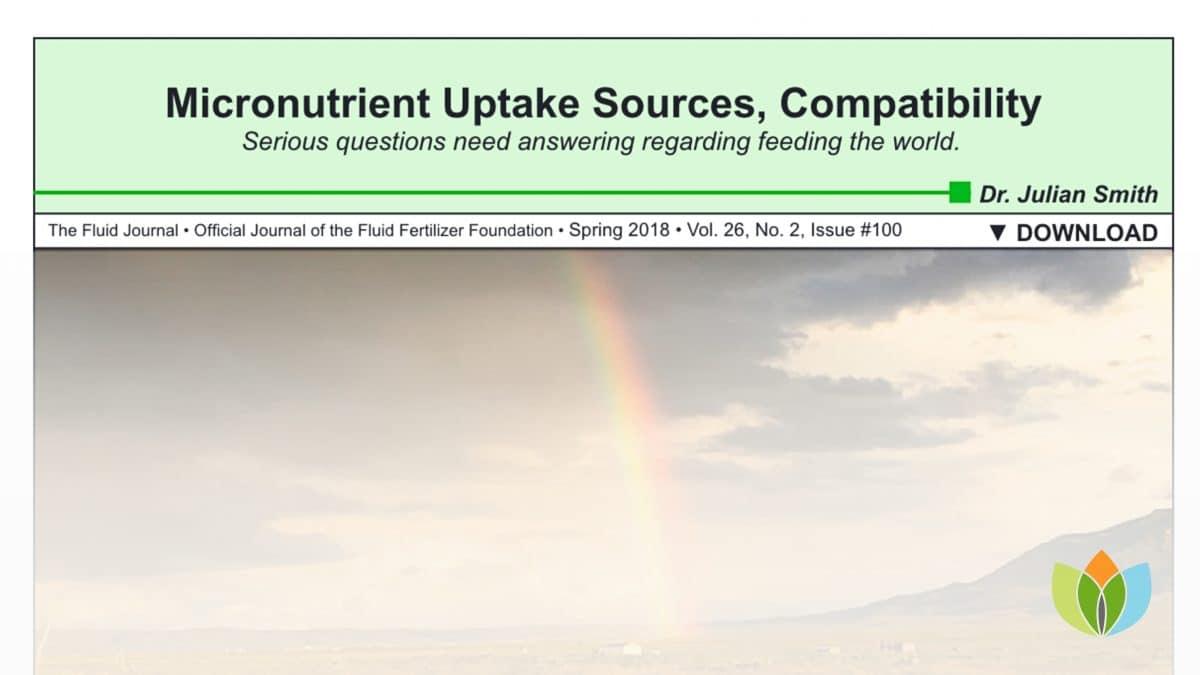 Micronutrient Uptake Sources, Compatibility

Serious questions need answering regarding feeding the world.

Dr. Julian Smith

The Fluid Journal • Official Journal of the Fluid Fertilizer Foundation • Spring 2018 • Vol. 26, No. 2, Issue #100

▼ DOWNLOAD